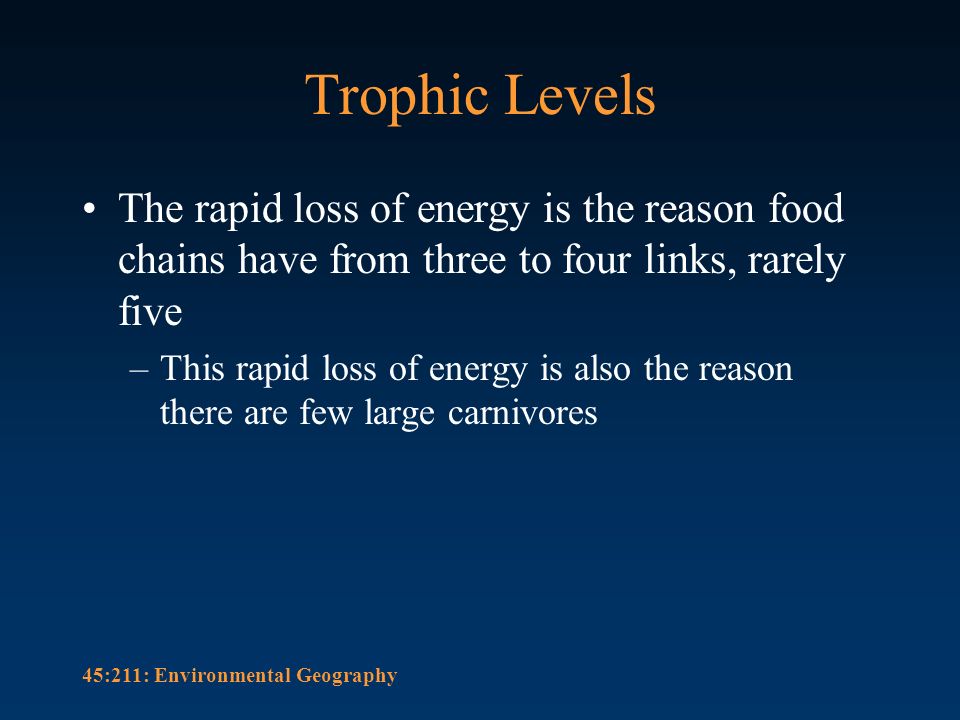 Trophic Levels

• The rapid loss of energy is the reason food chains have from three to four links, rarely five

– This rapid loss of energy is also the reason there are few large carnivores

45:211: Environmental Geography